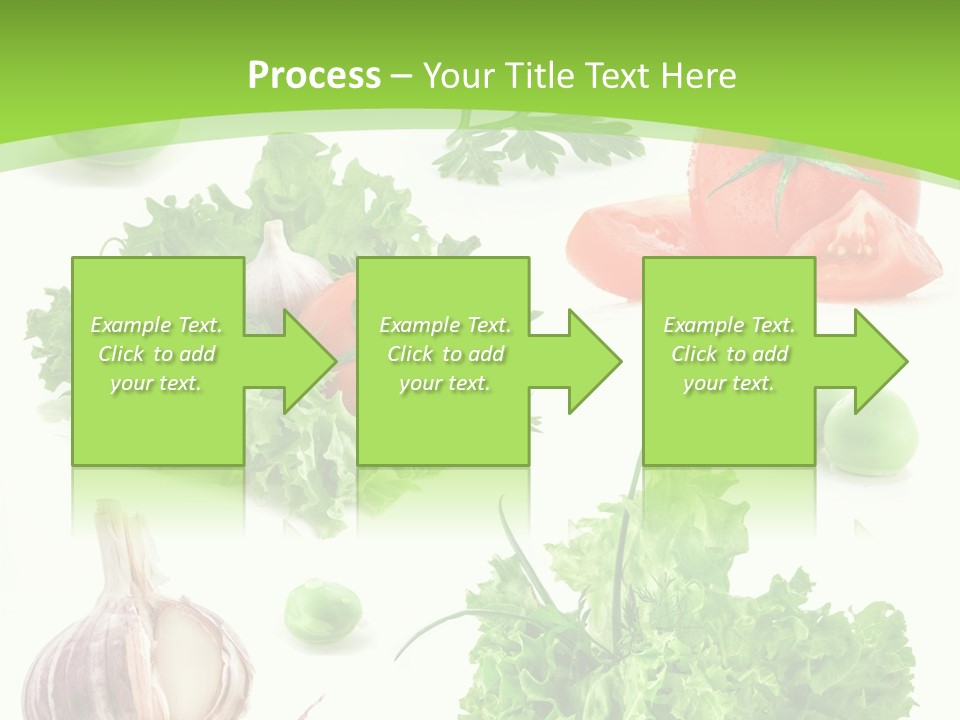 Process – Your Title Text Here

Example Text. Click to add your text.

Example Text. Click to add your text.

Example Text. Click to add your text.